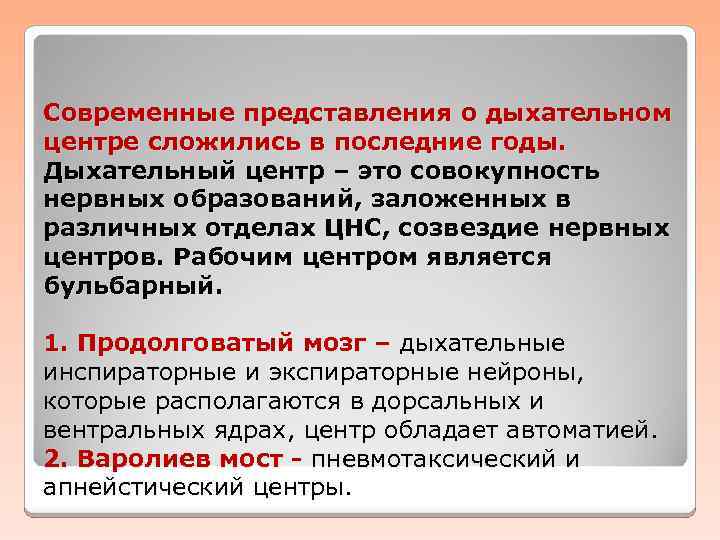 Современные представления о дыхательном центре сложились в последние годы. Дыхательный центр – это совокупность нервных образований, заложенных в различных отделах ЦНС, созвездие нервных центров. Рабочим центром является бульбарный.

1. Продолговатый мозг – дыхательные инспираторные и экспираторные нейроны, которые располагаются в дорсальных и вентральных ядрах, центр обладает автоматией.
2. Варолиев мост - пневмотаксический и апнейстический центры.